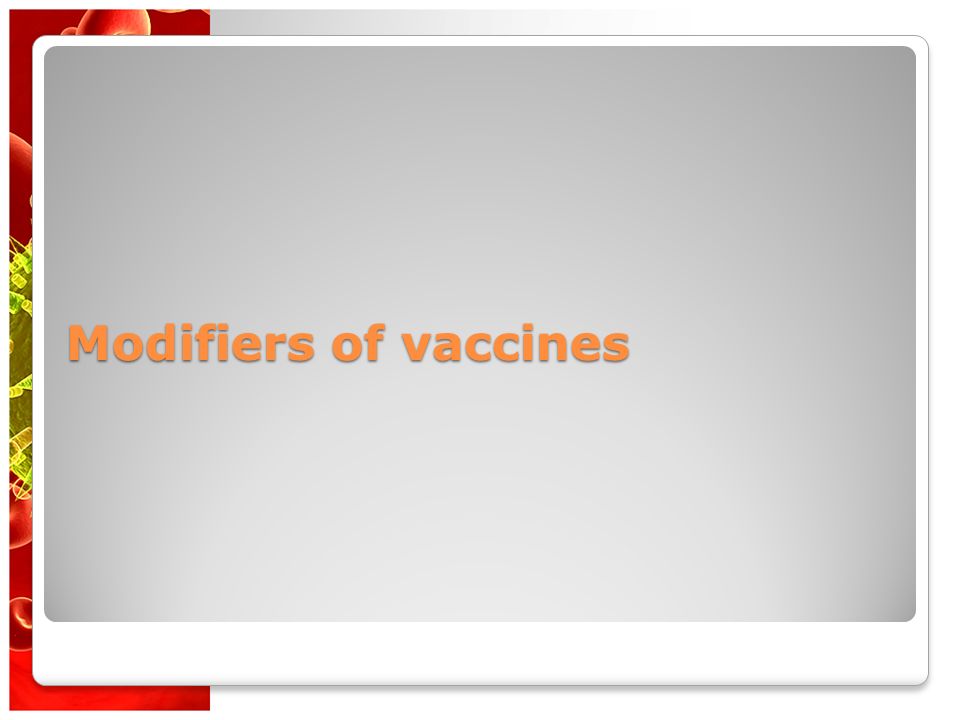 Modifiers of vaccines